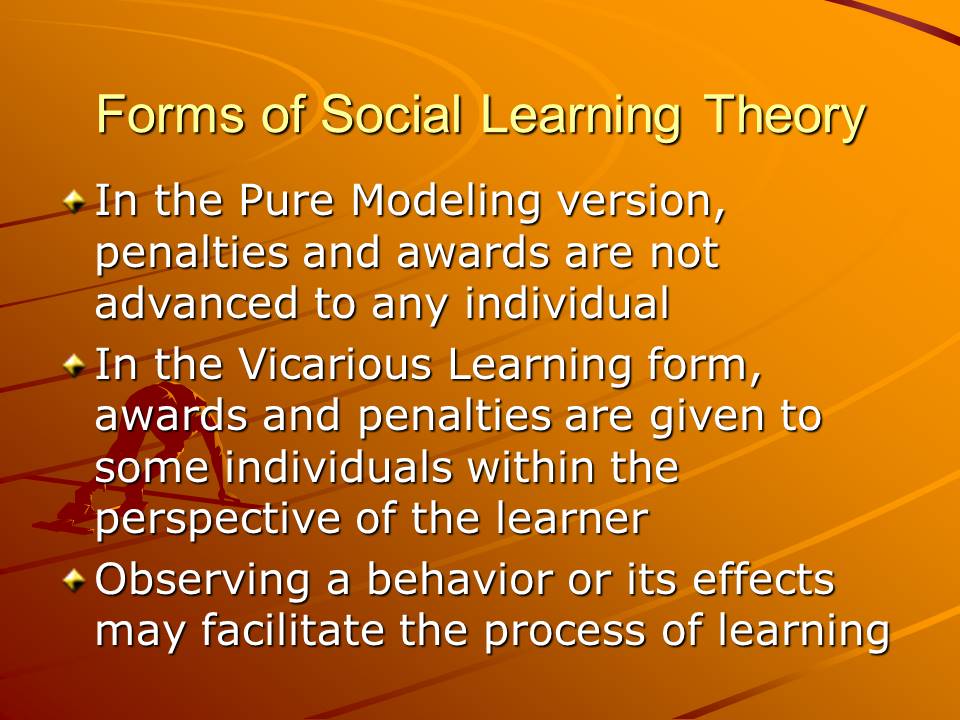 Forms of Social Learning Theory

In the Pure Modeling version, penalties and awards are not advanced to any individual

In the Vicarious Learning form, awards and penalties are given to some individuals within the perspective of the learner

Observing a behavior or its effects may facilitate the process of learning